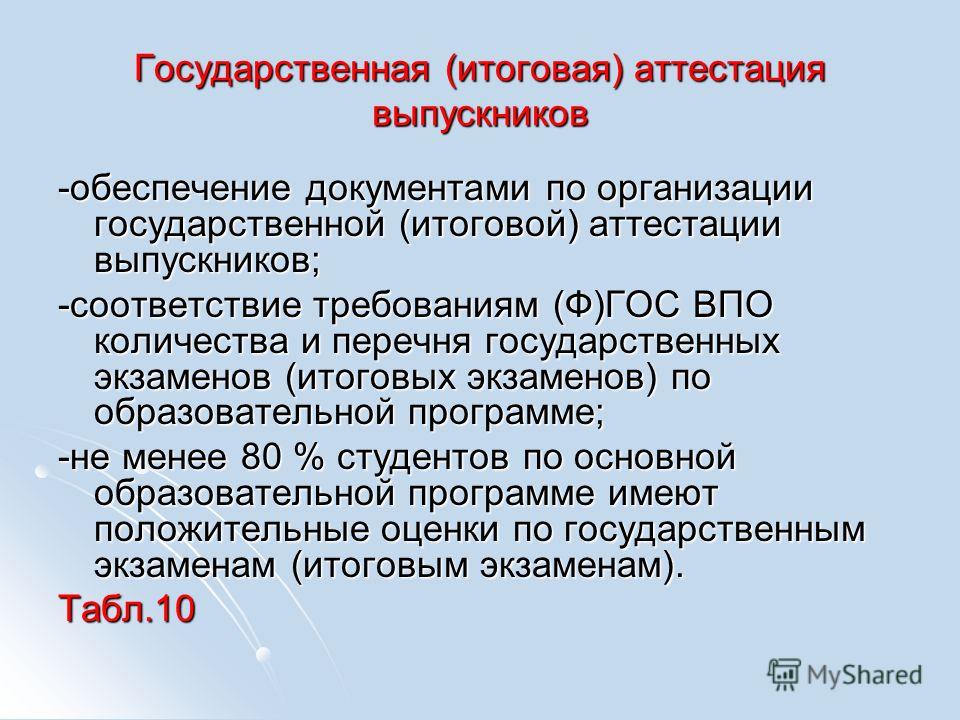 Государственная (итоговая) аттестация выпускников

-обеспечение документами по организации государственной (итоговой) аттестации выпускников;

-соответствие требованиям (Ф)ГОС ВПО количества и перечня государственных экзаменов (итоговых экзаменов) по образовательной программе;

-не менее 80 % студентов по основной образовательной программе имеют положительные оценки по государственным экзаменам (итоговым экзаменам).

Табл.10

MyShared